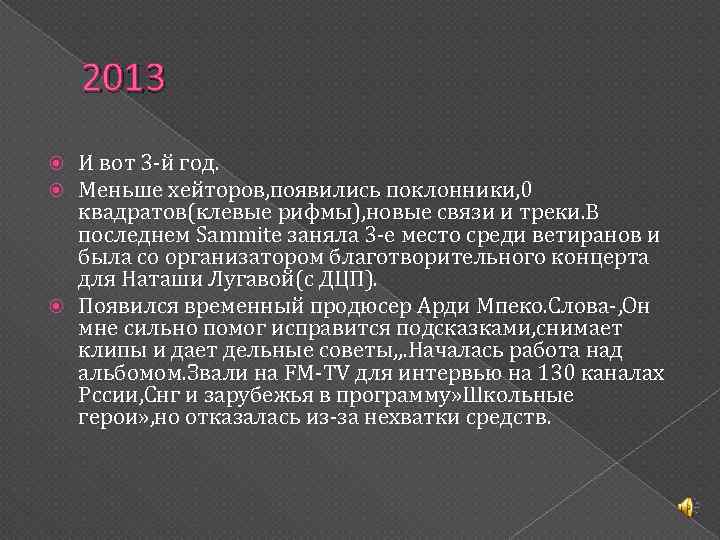 2013

И вот 3-й год.

Меньше хейторов,появились поклонники,0 квадратов(клевые рифмы),новые связи и треки.В последнем Sammite заняла 3-е место среди ветиранов и была со организатором благотворительного концерта для Наташи Лугавой(с ДЦП).

Появился временный продюсер Арди Мпеко.Слова-,Он мне сильно помог исправится подсказками,снимает клипы и дает дельные советы,,.Началась работа над альбомом.Звали на FM-TV для интервью на 130 каналах Рссии,Снг и зарубежья в программу»Школьные герои»,но отказалась из-за нехватки средств.